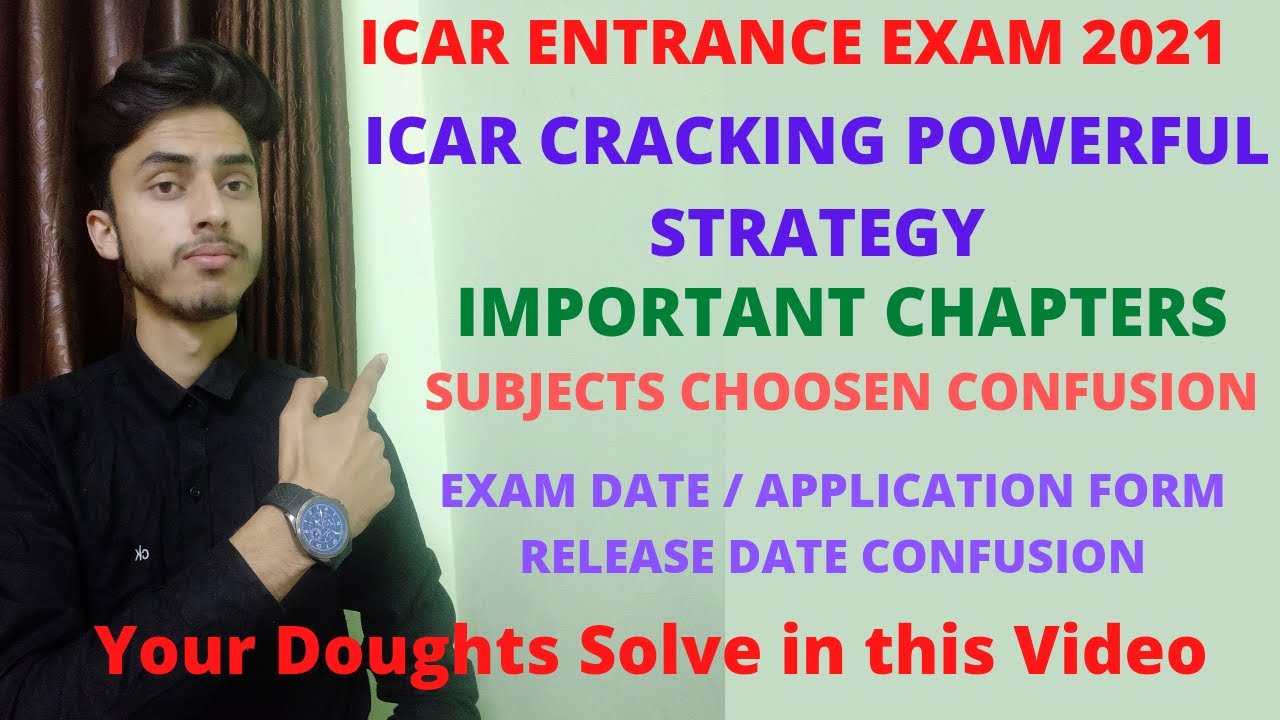 ICAR ENTRANCE EXAM 2021

ICAR CRACKING POWERFUL STRATEGY

IMPORTANT CHAPTERS

SUBJECTS CHOOSEN CONFUSION

EXAM DATE / APPLICATION FORM RELEASE DATE CONFUSION

Your Doughts Solve in this Video

ck